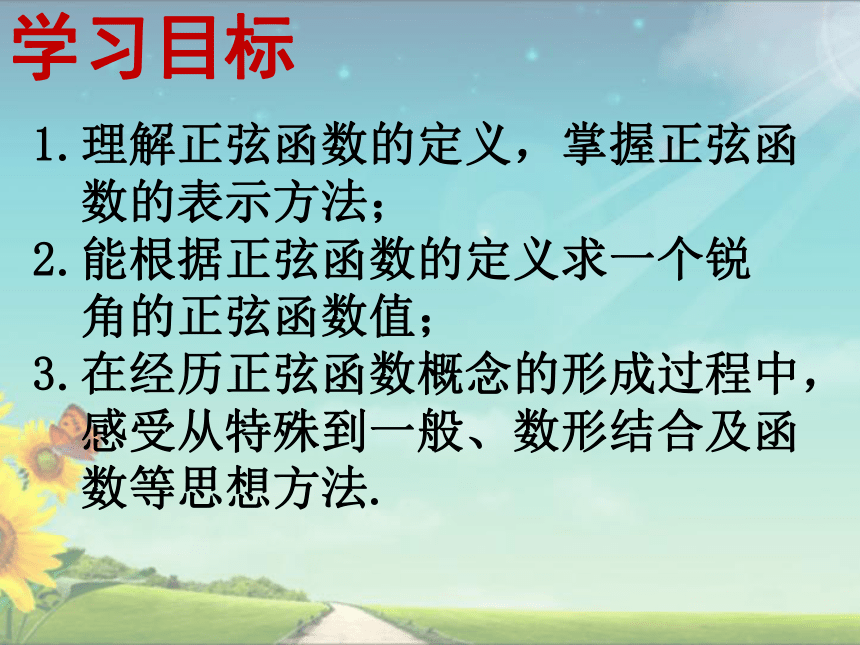 学习目标

1. 理解正弦函数的定义，掌握正弦函数的表示方法；

2. 能根据正弦函数的定义求一个锐角的正弦函数值；

3. 在经历正弦函数概念的形成过程中，感受从特殊到一般、数形结合及函数等思想方法.